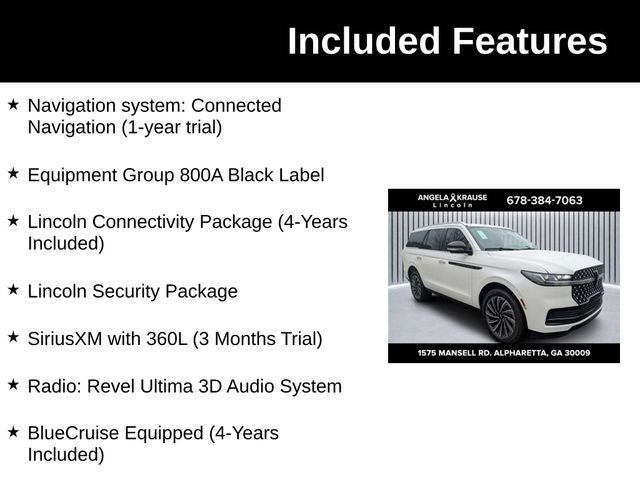 Included Features

★ Navigation system: Connected Navigation (1-year trial)

★ Equipment Group 800A Black Label

★ Lincoln Connectivity Package (4-Years Included)

★ Lincoln Security Package

★ SiriusXM with 360L (3 Months Trial)

★ Radio: Revel Ultima 3D Audio System

★ BlueCruise Equipped (4-Years Included)

ANGELA KRAUSE Lincoln 678-384-7063

1575 MANSELL RD. ALPHARETTA, GA 30009